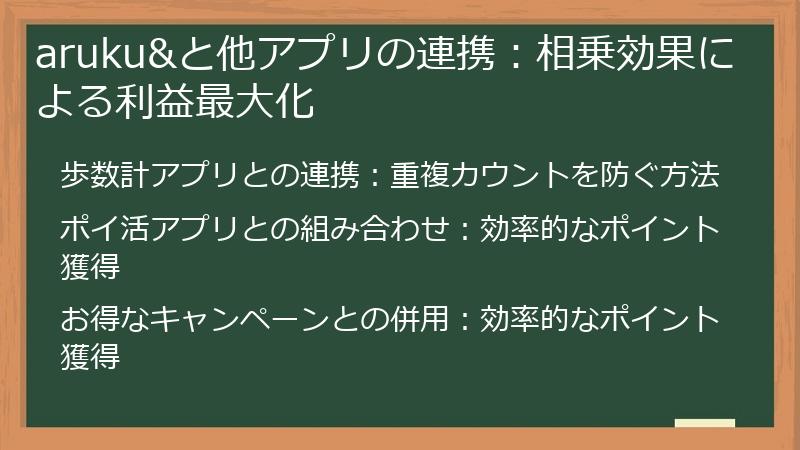 aruku&と他アプリの連携：相乗効果による利益最大化

歩数計アプリとの連携：重複カウントを防ぐ方法

ポイ活アプリとの組み合わせ：効率的なポイント獲得

お得なキャンペーンとの併用：効率的なポイント獲得